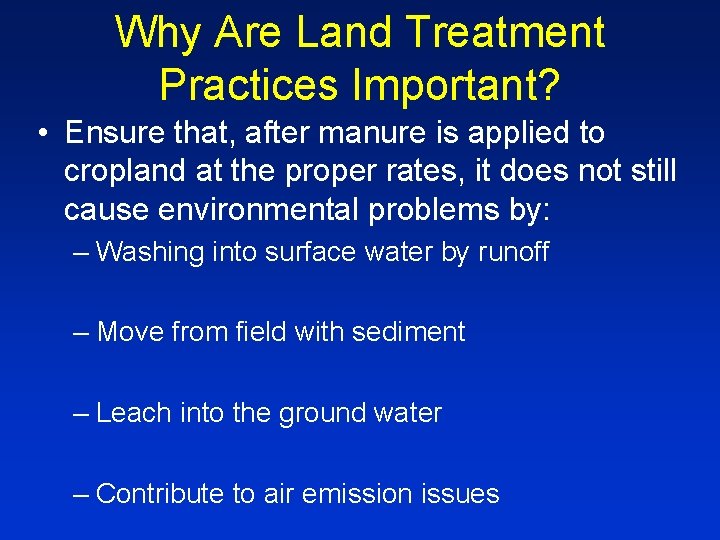 Why Are Land Treatment Practices Important?

• Ensure that, after manure is applied to cropland at the proper rates, it does not still cause environmental problems by:

– Washing into surface water by runoff

– Move from field with sediment

– Leach into the ground water

– Contribute to air emission issues